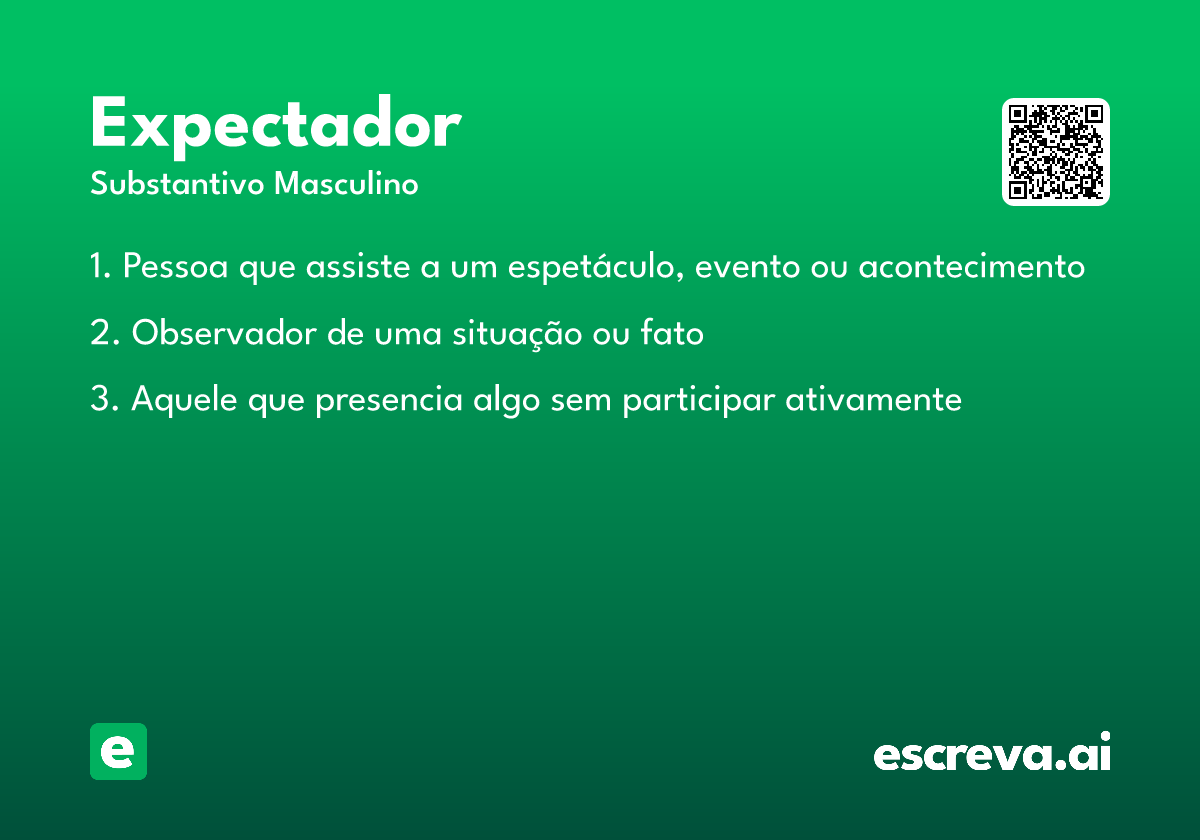 Expectador
Substantivo Masculino

1. Pessoa que assiste a um espetáculo, evento ou acontecimento

2. Observador de uma situação ou fato

3. Aquele que presencia algo sem participar ativamente

e

escreva.ai